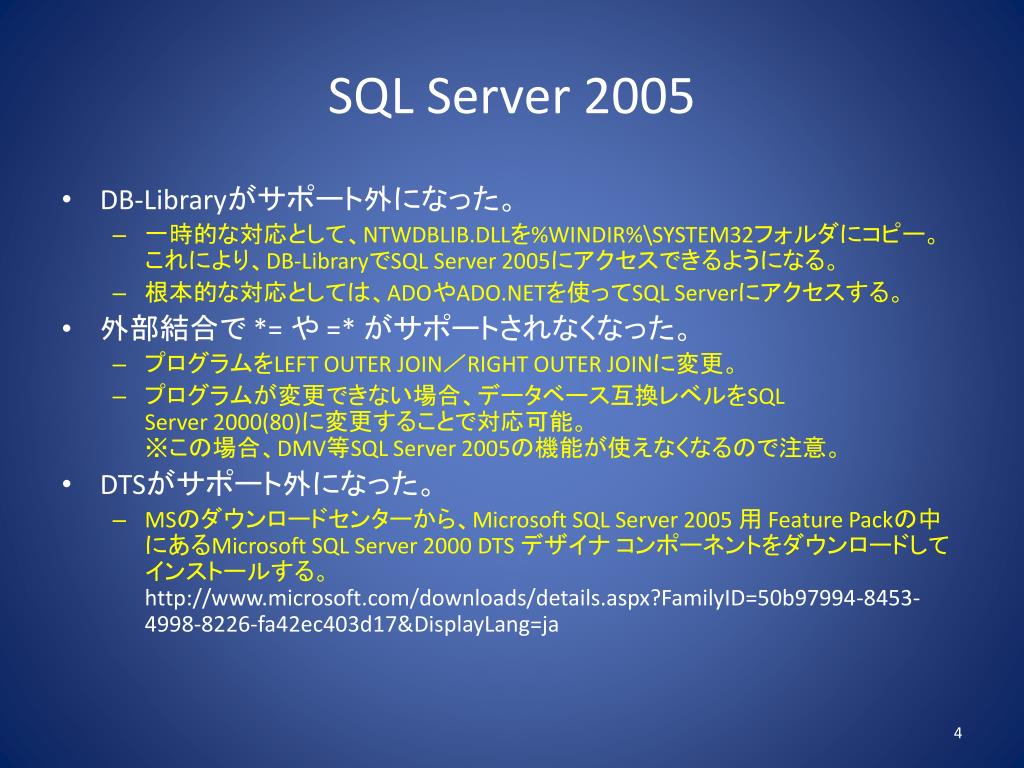 SQL Server 2005

• DB-Libraryがサポート外になった。
– 一時的な対応として、NTWDBLIB.DLLを%WINDIR%\SYSTEM32フォルダにコピー。これにより、DB-LibraryでSQL Server 2005にアクセスできるようになる。
– 根本的な対応としては、ADOやADO.NETを使ってSQL Serverにアクセスする。
• 外部結合で *= や =* がサポートされなくなった。
– プログラムをLEFT OUTER JOIN／RIGHT OUTER JOINに変更。
– プログラムが変更できない場合、データベース互換レベルをSQL Server 2000(80)に変更することで対応可能。
※この場合、DMV等SQL Server 2005の機能が使えなくなるので注意。
• DTSがサポート外になった。
– MSのダウンロードセンターから、Microsoft SQL Server 2005 用 Feature Packの中にあるMicrosoft SQL Server 2000 DTS デザイナ コンポーネントをダウンロードしてインストールする。
http://www.microsoft.com/downloads/details.aspx?FamilyID=50b97994-8453-4998-8226-fa42ec403d17&DisplayLang=ja

4